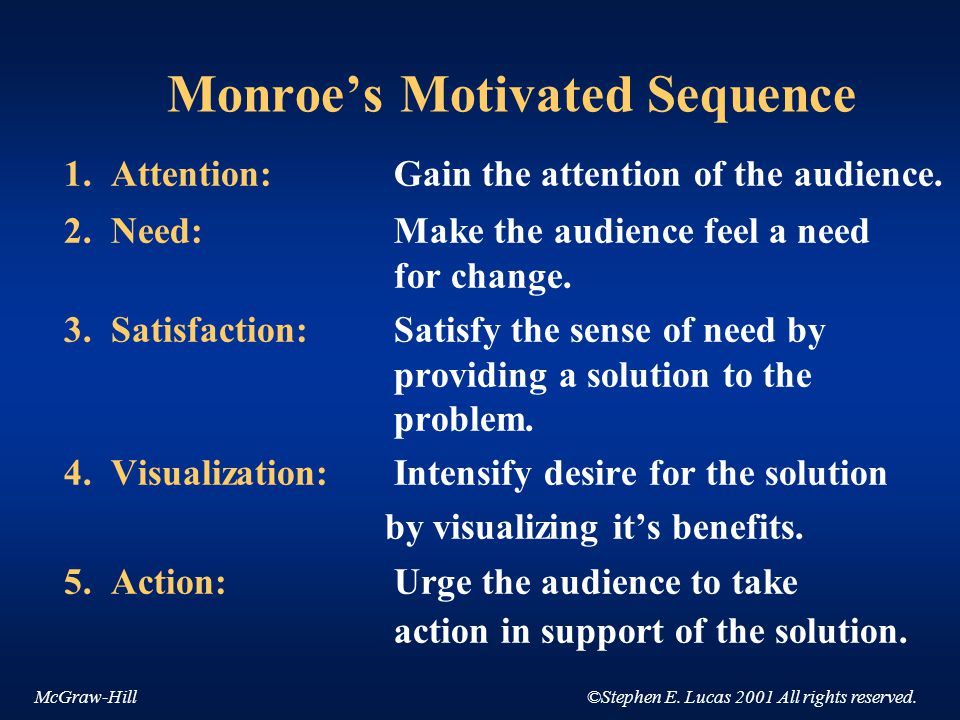 Monroe’s Motivated Sequence

1. Attention: Gain the attention of the audience.

2. Need: Make the audience feel a need for change.

3. Satisfaction: Satisfy the sense of need by providing a solution to the problem.

4. Visualization: Intensify desire for the solution by visualizing it’s benefits.

5. Action: Urge the audience to take action in support of the solution.

McGraw-Hill

©Stephen E. Lucas 2001 All rights reserved.